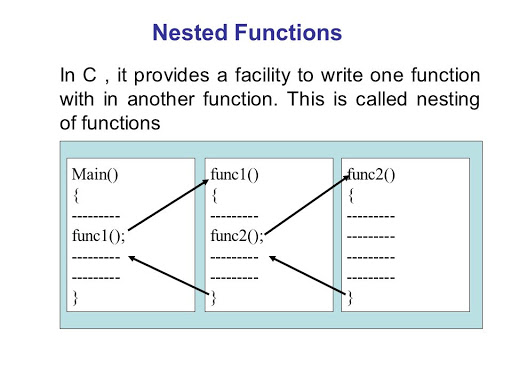 Nested Functions

In C , it provides a facility to write one function with in another function. This is called nesting of functions

Main()
{
---------
func1();
---------
---------
}

func1()
{
---------
func2();
---------
---------
}

func2()
{
---------
---------
---------
---------
}